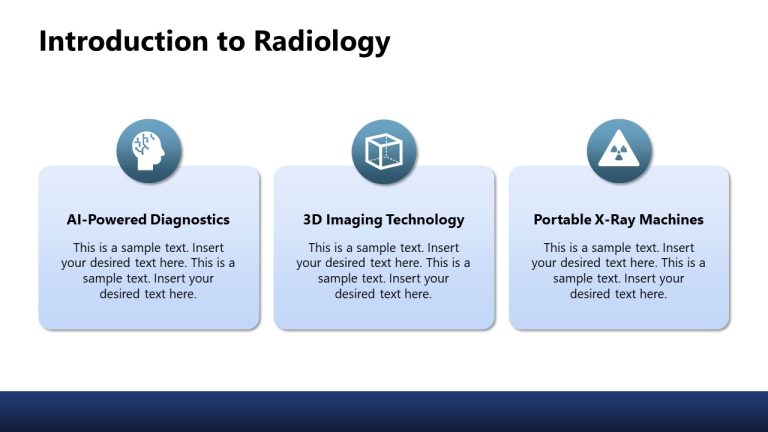 Introduction to Radiology

AI-Powered Diagnostics

This is a sample text. Insert your desired text here. This is a sample text. Insert your desired text here.

3D Imaging Technology

This is a sample text. Insert your desired text here. This is a sample text. Insert your desired text here.

Portable X-Ray Machines

This is a sample text. Insert your desired text here. This is a sample text. Insert your desired text here.